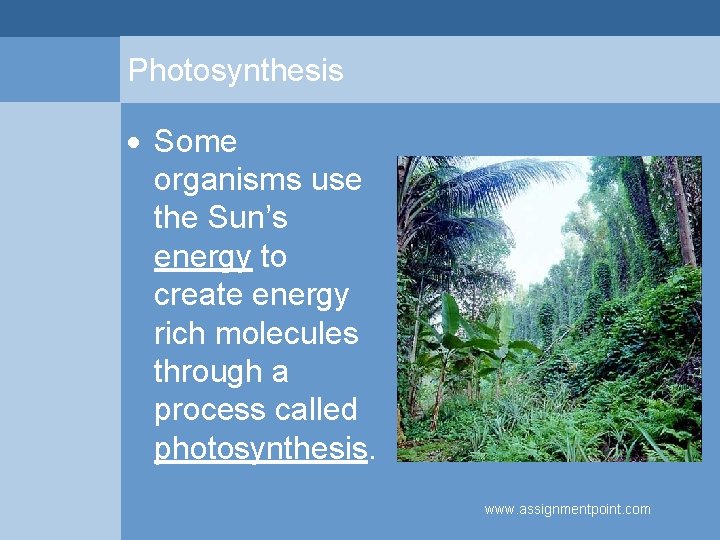 Photosynthesis

• Some organisms use the Sun’s energy to create energy rich molecules through a process called photosynthesis.

www.assignmentpoint.com